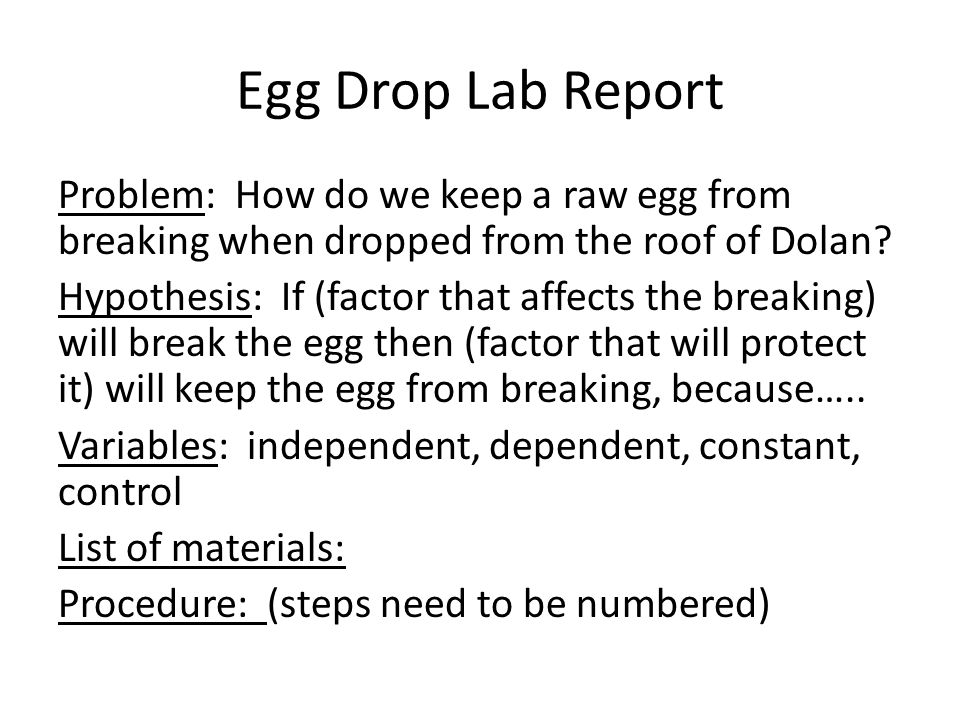 Egg Drop Lab Report

Problem: How do we keep a raw egg from breaking when dropped from the roof of Dolan?

Hypothesis: If (factor that affects the breaking) will break the egg then (factor that will protect it) will keep the egg from breaking, because…..

Variables: independent, dependent, constant, control

List of materials:

Procedure: (steps need to be numbered)